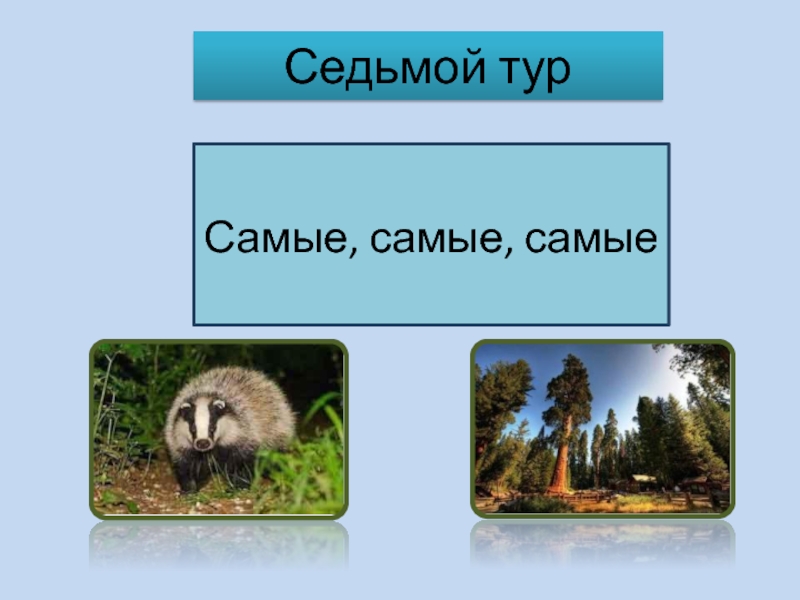 Седьмой тур

Самые, самые, самые